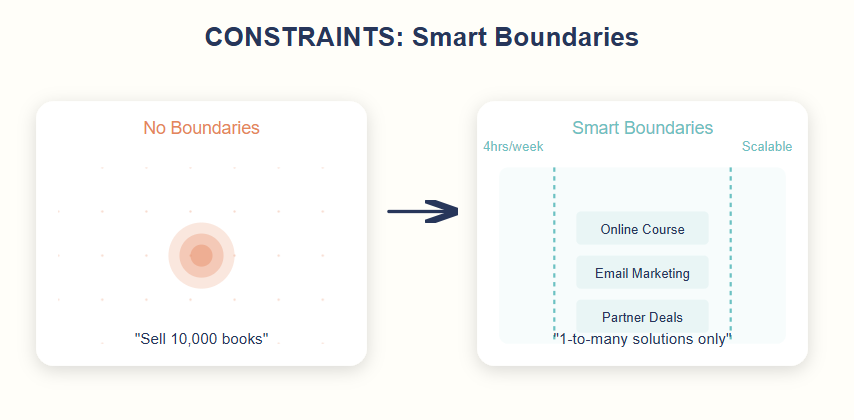 CONSTRAINTS: Smart Boundaries

No Boundaries

"Sell 10,000 books"

Smart Boundaries

4hrs/week

Scalable

Online Course

Email Marketing

Partner Deals

"1-to-many solutions only"